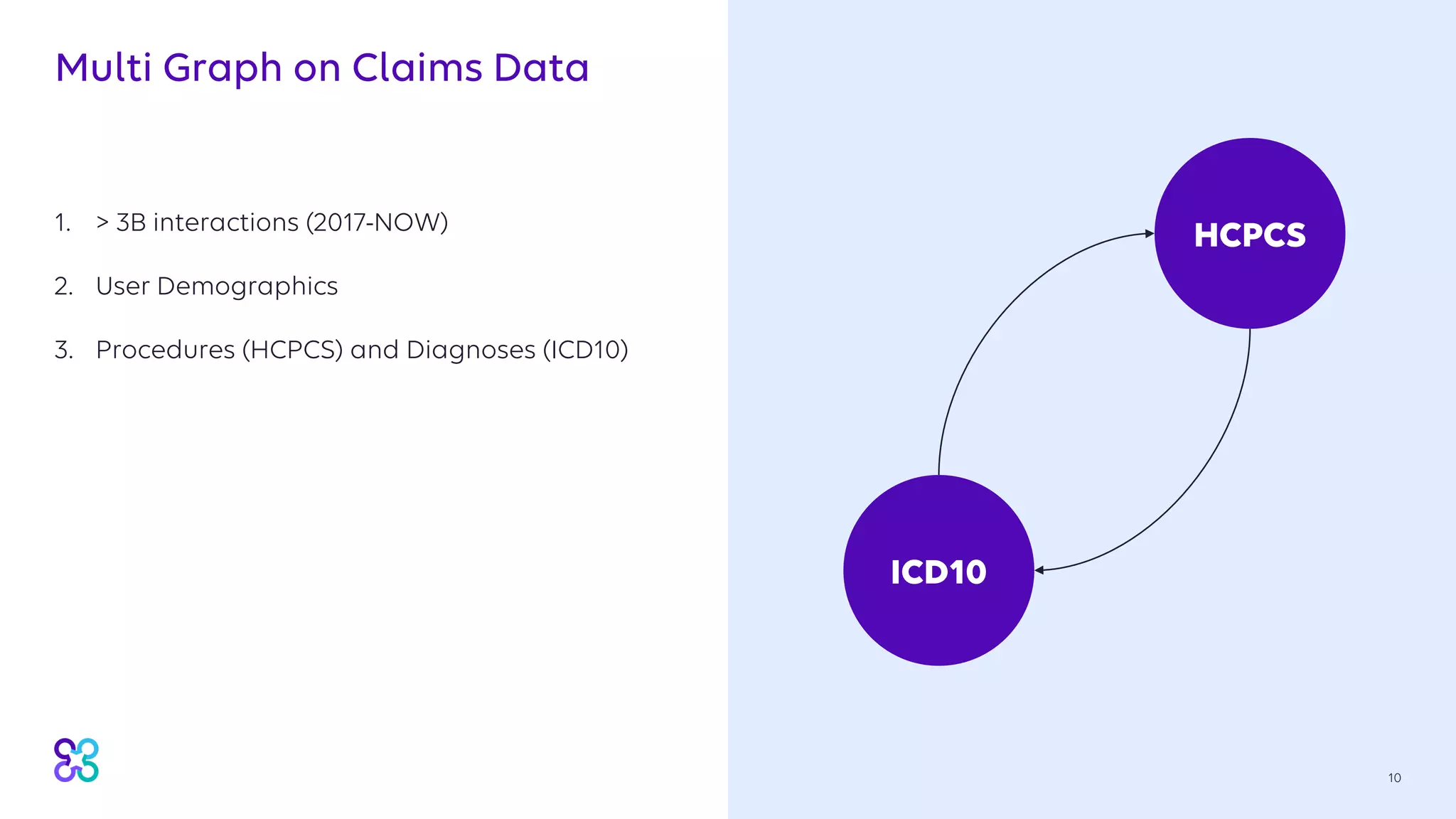 Multi Graph on Claims Data

1. > 3B interactions (2017-NOW)

2. User Demographics

3. Procedures (HCPCS) and Diagnoses (ICD10)

HCPCS

ICD10

10